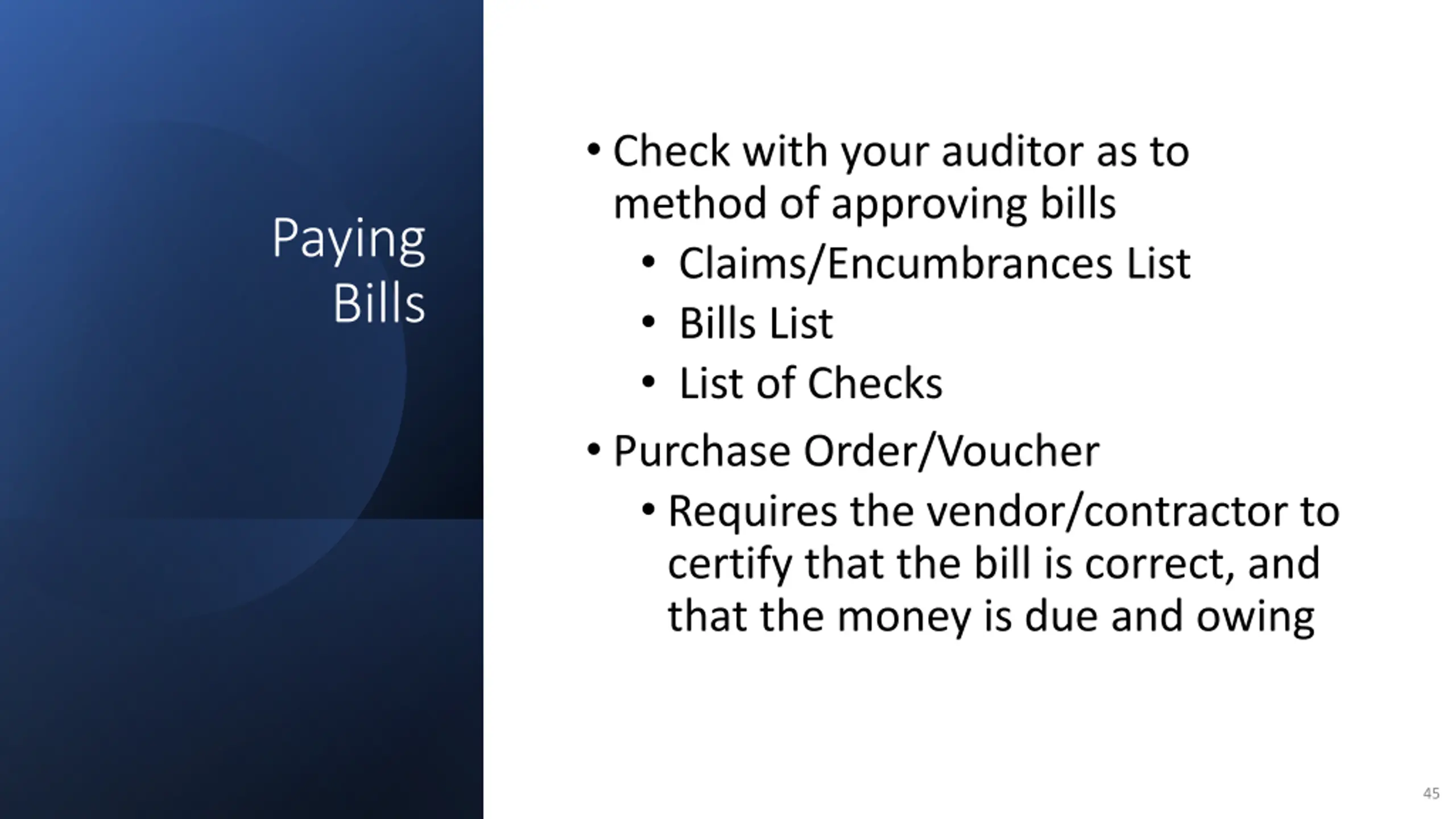 Paying Bills

• Check with your auditor as to method of approving bills
  • Claims/Encumbrances List
  • Bills List
  • List of Checks
• Purchase Order/Voucher
  • Requires the vendor/contractor to certify that the bill is correct, and that the money is due and owing

45